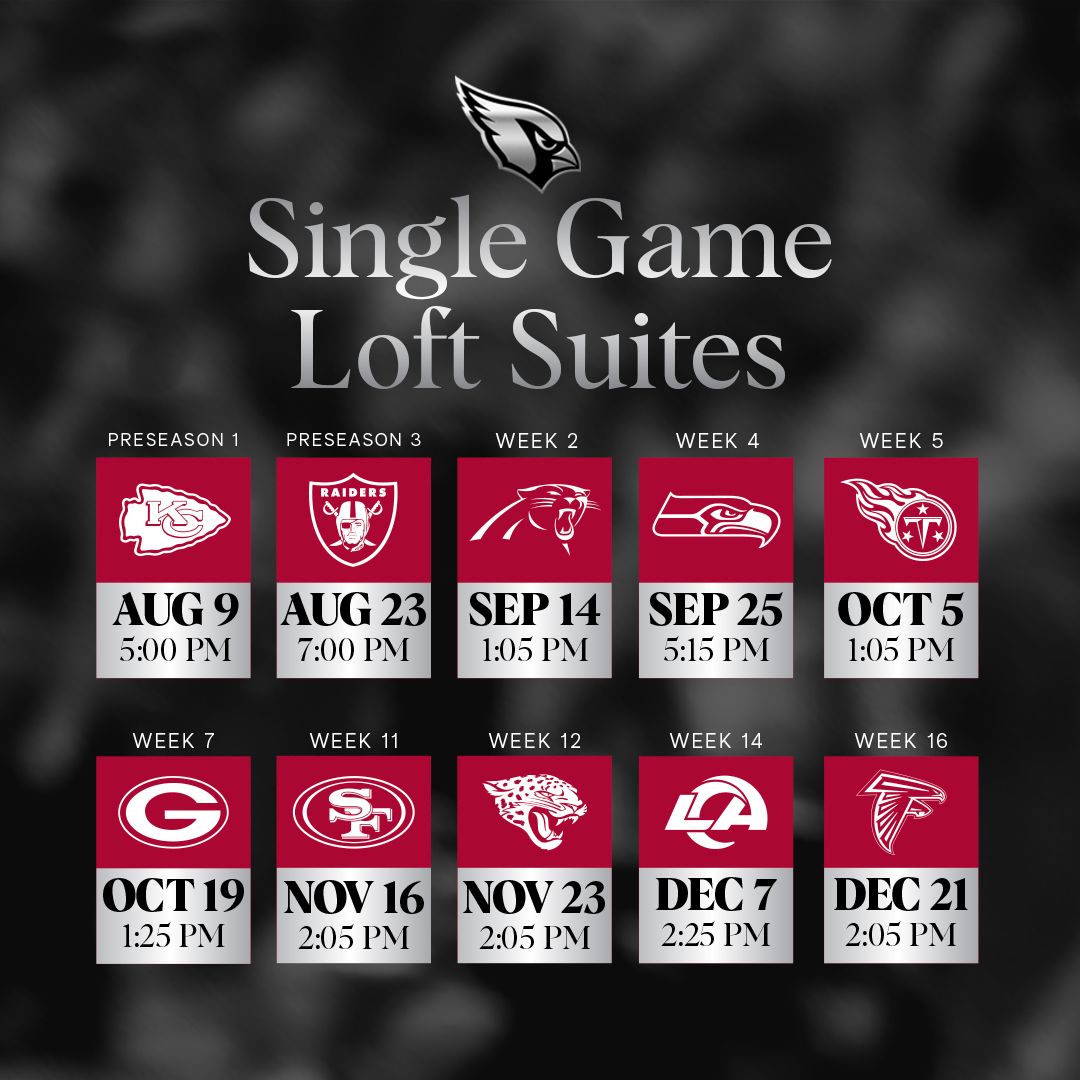 Single Game Loft Suites

PRESEASON 1
KC
AUG 9
5:00 PM

PRESEASON 3
RAIDERS
AUG 23
7:00 PM

WEEK 2
SEP 14
1:05 PM

WEEK 4
SEP 25
5:15 PM

WEEK 5
T
OCT 5
1:05 PM

WEEK 7
G
OCT 19
1:25 PM

WEEK 11
SF
NOV 16
2:05 PM

WEEK 12
NOV 23
2:05 PM

WEEK 14
LA
DEC 7
2:25 PM

WEEK 16
DEC 21
2:05 PM